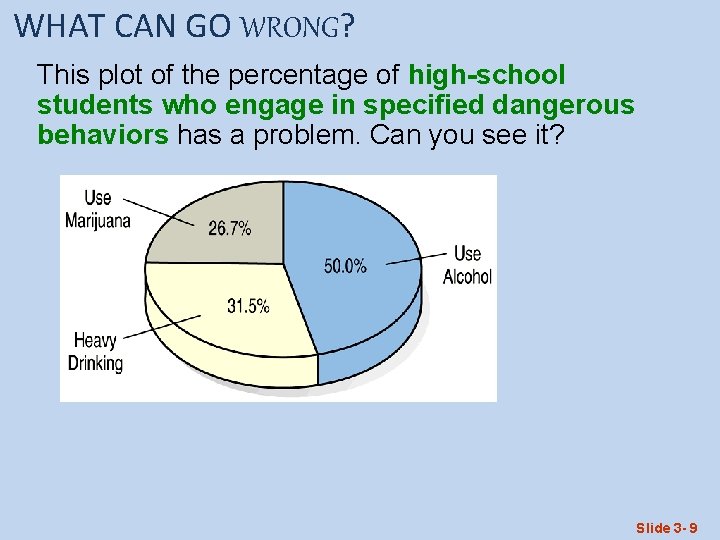 WHAT CAN GO WRONG?

This plot of the percentage of high-school students who engage in specified dangerous behaviors has a problem. Can you see it?

Use Marijuana

26.7%

50.0%

Use Alcohol

31.5%

Heavy Drinking

Slide 3- 9